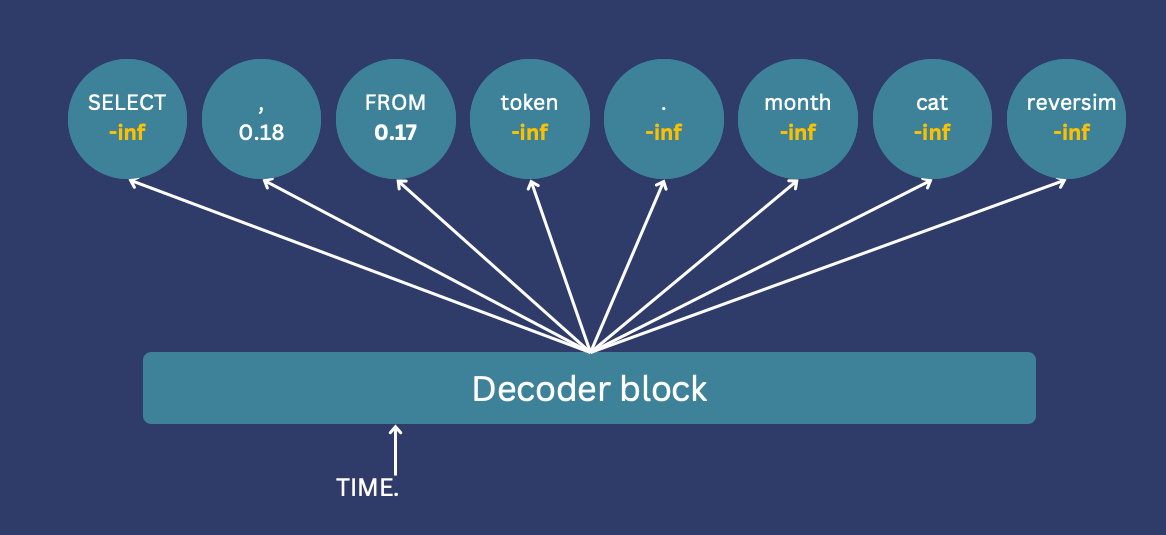 SELECT
-inf

,
0.18

FROM
0.17

token
-inf

.
-inf

month
-inf

cat
-inf

reversim
-inf

Decoder block

TIME.